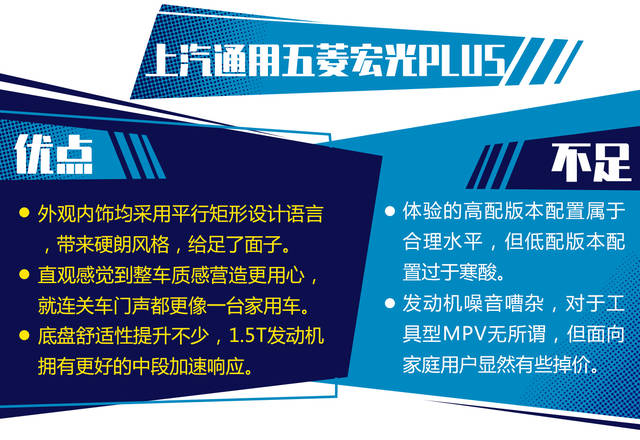 上汽通用五菱宏光PLUS

优点

● 外观内饰均采用平行矩形设计语言，带来硬朗风格，给足了面子。
● 直观感觉到整车质感营造更用心，就连关车门声都更像一台家用车。
● 底盘舒适性提升不少，1.5T发动机拥有更好的中段加速响应。

不足

● 体验的高配版本配置属于合理水平，但低配版本配置过于寒酸。
● 发动机噪音嘈杂，对于工具型MPV无所谓，但面向家庭用户显然有些掉价。